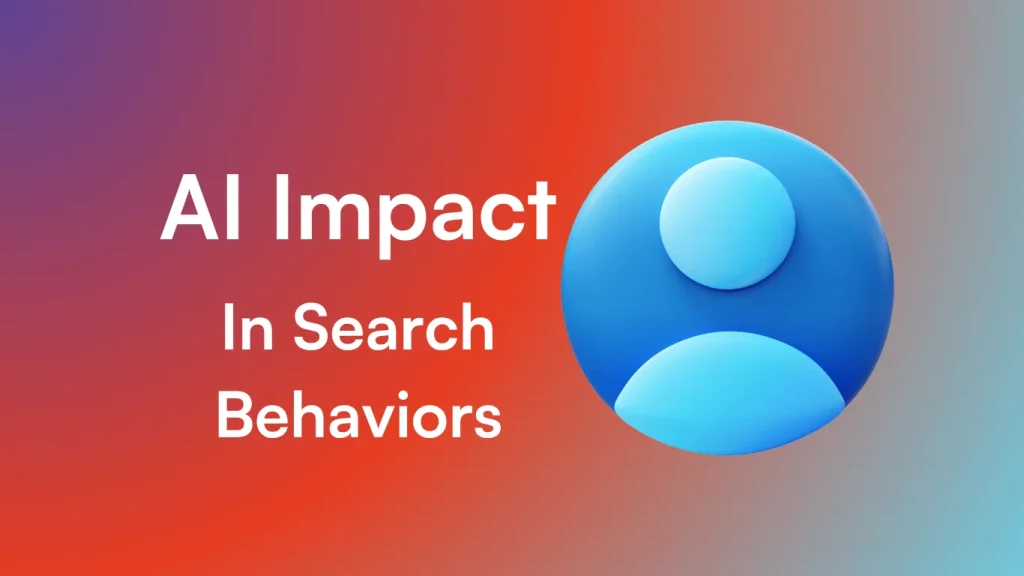 AI Impact

In Search Behaviors